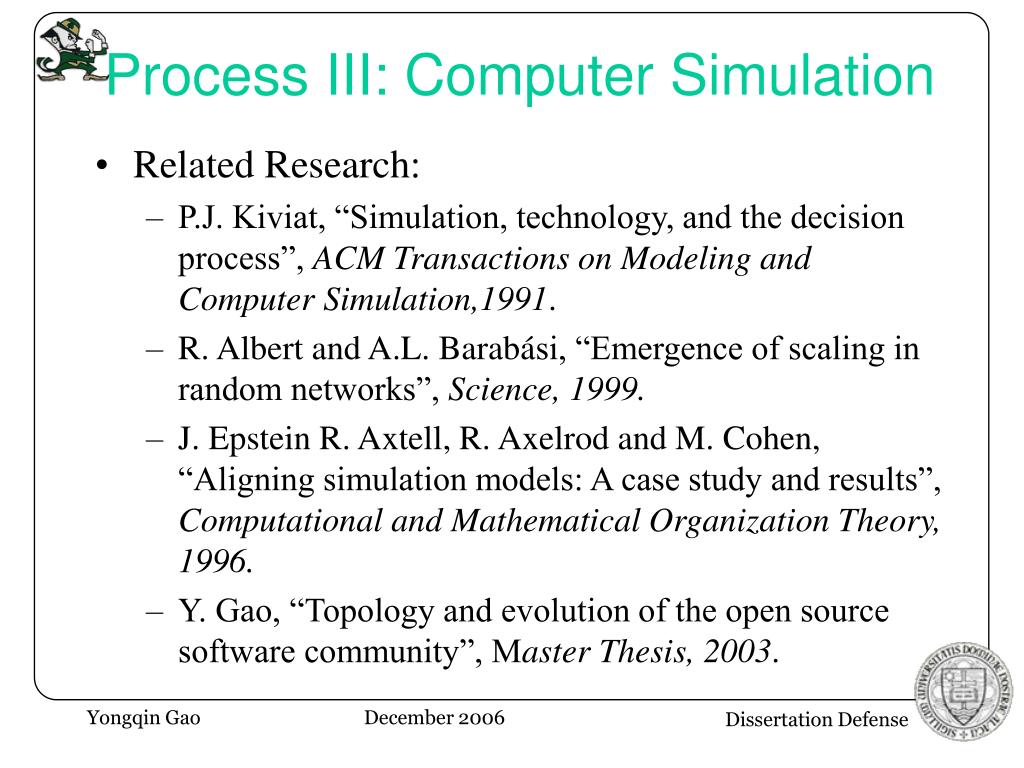 Process III: Computer Simulation

• Related Research:

– P.J. Kiviat, “Simulation, technology, and the decision process”, ACM Transactions on Modeling and Computer Simulation,1991.

– R. Albert and A.L. Barabási, “Emergence of scaling in random networks”, Science, 1999.

– J. Epstein R. Axtell, R. Axelrod and M. Cohen, “Aligning simulation models: A case study and results”, Computational and Mathematical Organization Theory, 1996.

– Y. Gao, “Topology and evolution of the open source software community”, Master Thesis, 2003.

Yongqin Gao

December 2006

Dissertation Defense